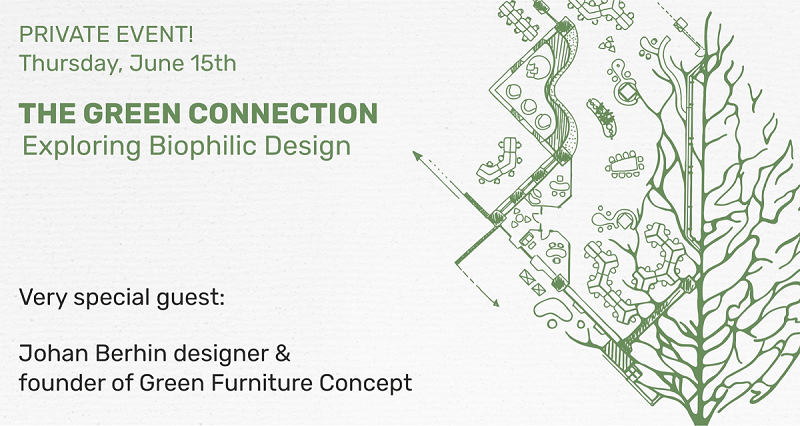 PRIVATE EVENT!
Thursday, June 15th

THE GREEN CONNECTION
Exploring Biophilic Design

Very special guest:

Johan Berhin designer & founder of Green Furniture Concept